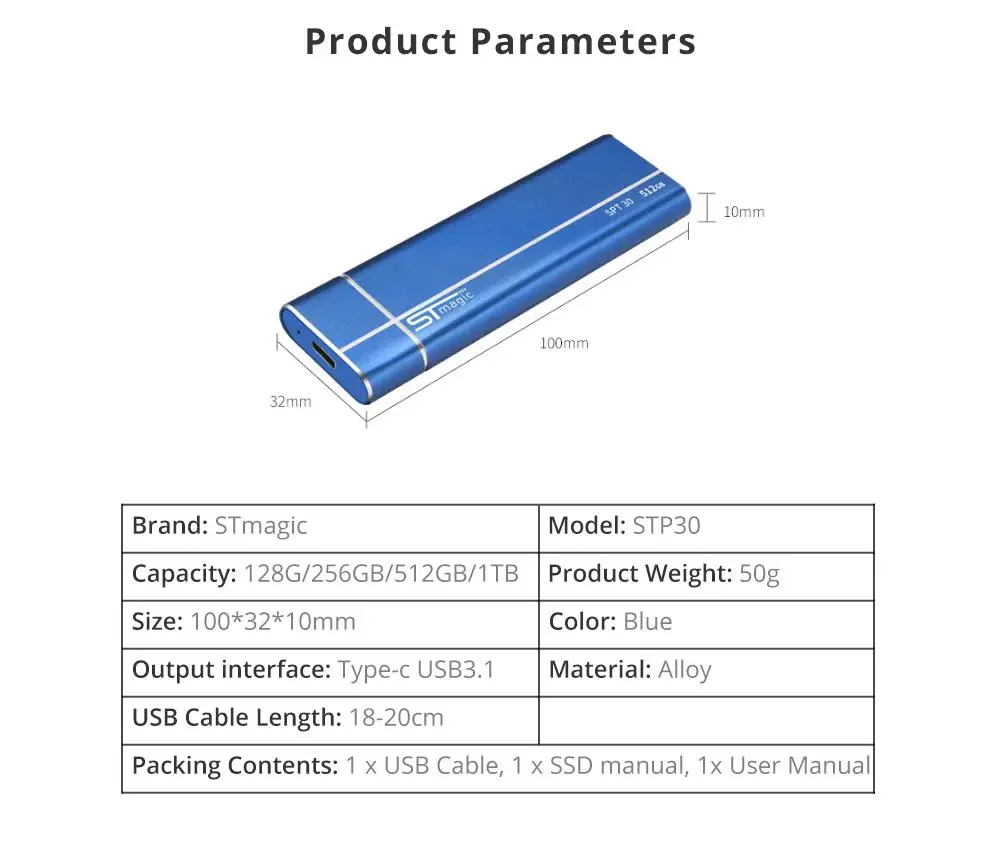 Product Parameters

SPT 30 512GB

STmagic

10mm

100mm

32mm

| Brand: STmagic | Model: STP30 |
|---|---|
| Capacity: 128G/256GB/512GB/1TB | Product Weight: 50g |
| Size: 100*32*10mm | Color: Blue |
| Output interface: Type-c USB3.1 | Material: Alloy |
| USB Cable Length: 18-20cm | |
| Packing Contents: 1 x USB Cable, 1 x SSD manual, 1x User Manual | |